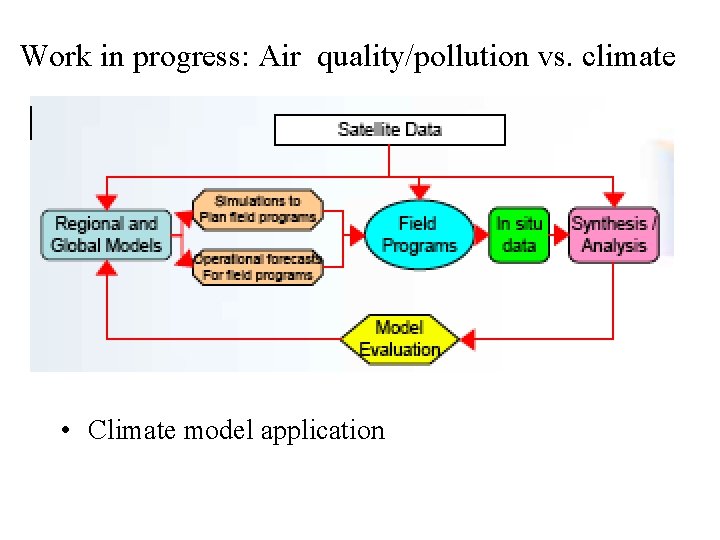 Work in progress: Air quality/pollution vs. climate

Satellite Data

Regional and Global Models

Simulations to Plan field programs

Operational forecasts For field programs

Field Programs

In situ data

Synthesis / Analysis

Model Evaluation

• Climate model application